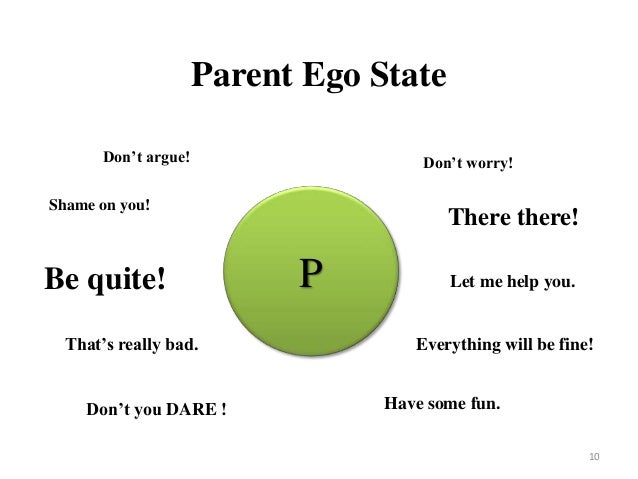 Parent Ego State

Don’t argue!

Shame on you!

Be quite!

That’s really bad.

Don’t you DARE !

P

Don’t worry!

There there!

Let me help you.

Everything will be fine!

Have some fun.

10